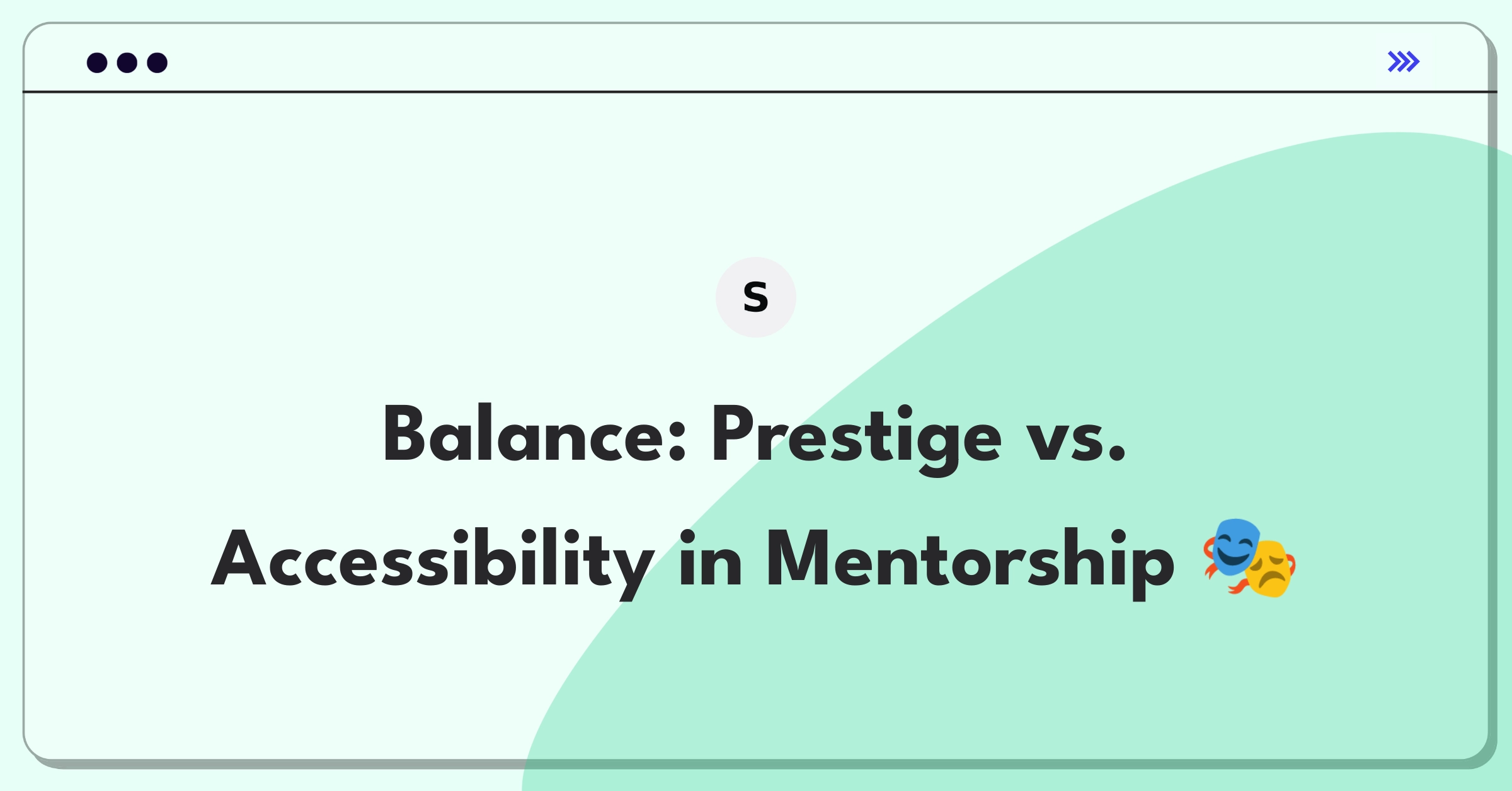 S

Balance: Prestige vs. Accessibility in Mentorship 🎭